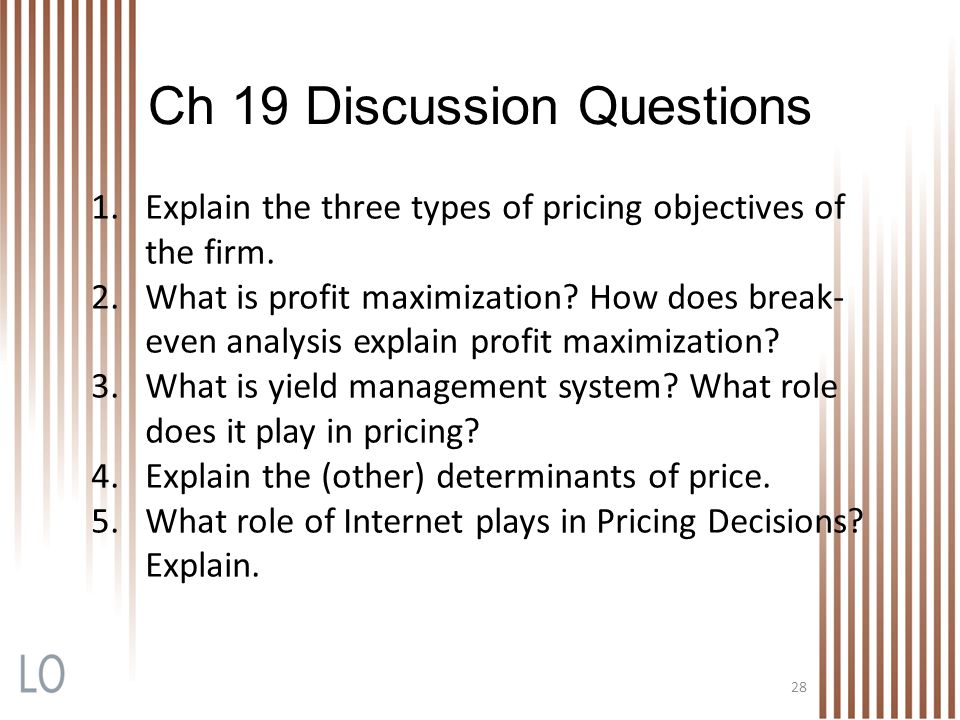 Ch 19 Discussion Questions

1. Explain the three types of pricing objectives of the firm.
2. What is profit maximization? How does break-even analysis explain profit maximization?
3. What is yield management system? What role does it play in pricing?
4. Explain the (other) determinants of price.
5. What role of Internet plays in Pricing Decisions? Explain.

LO

28